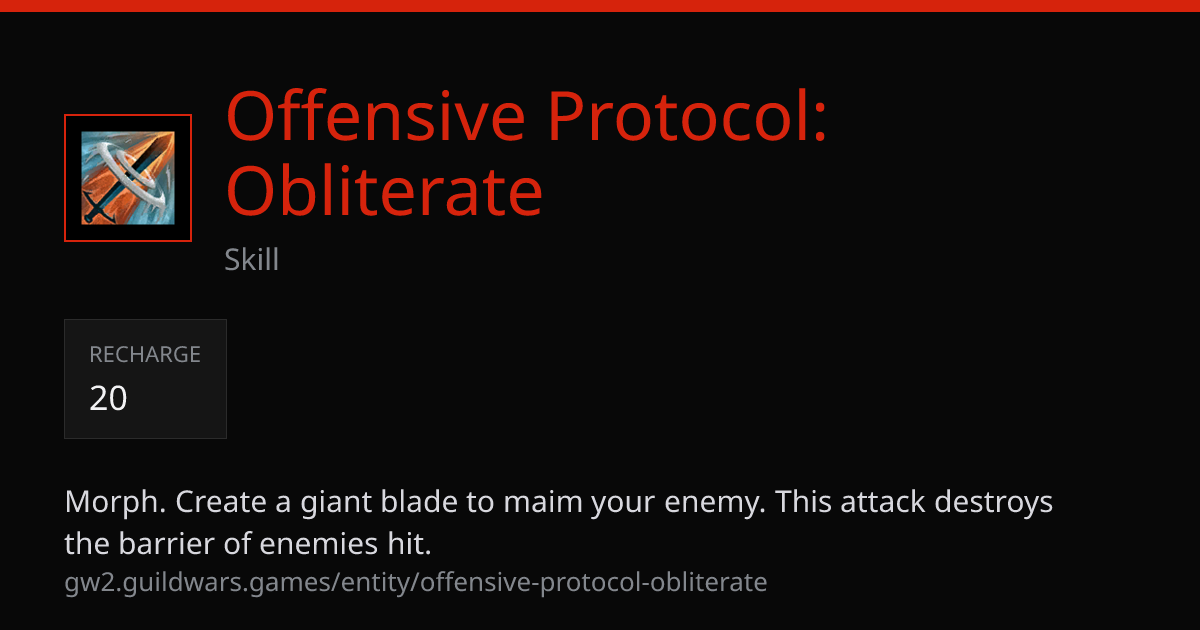 Offensive Protocol: Obliterate

Skill

RECHARGE
20

Morph. Create a giant blade to maim your enemy. This attack destroys the barrier of enemies hit.

gw2.guildwars.games/entity/offensive-protocol-obliterate